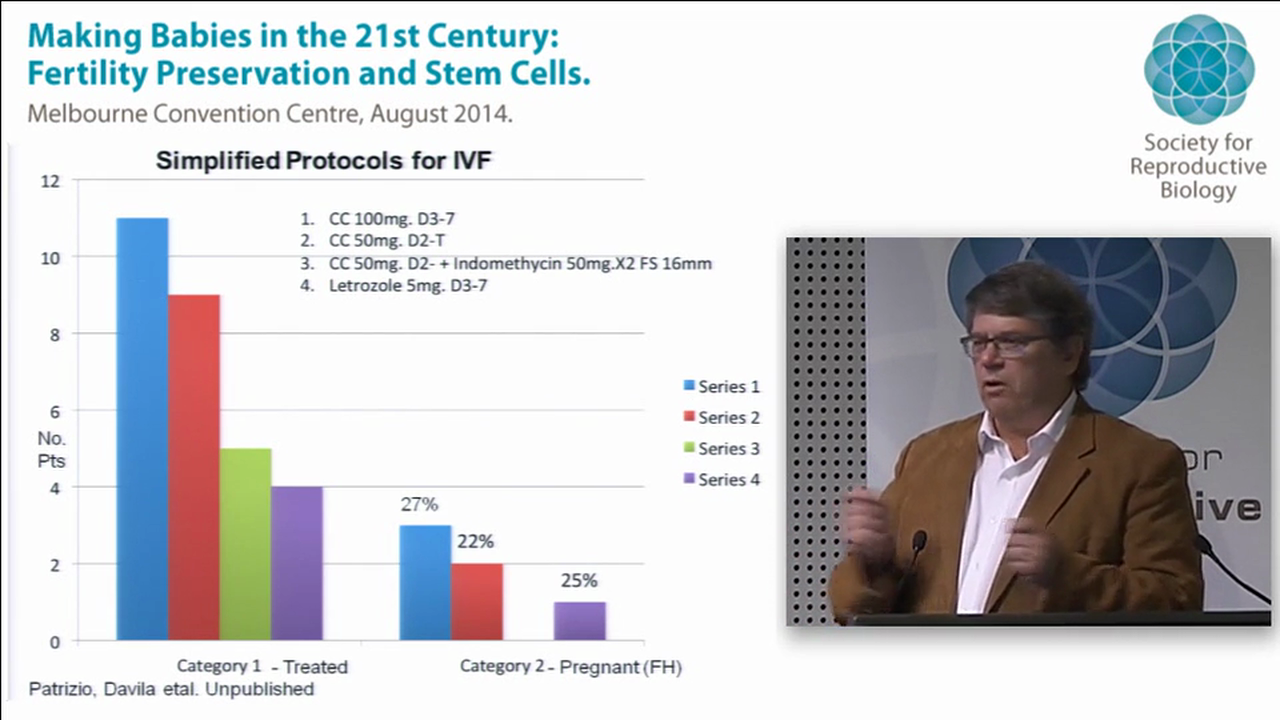 Making Babies in the 21st Century:
Fertility Preservation and Stem Cells.

Melbourne Convention Centre, August 2014.

Society for Reproductive Biology

Simplified Protocols for IVF

1. CC 100mg. D3-7
2. CC 50mg. D2-T
3. CC 50mg. D2- + Indomethycin 50mg.X2 FS 16mm
4. Letrozole 5mg. D3-7

12
10
8
6
4
2
0

No. Pts

Series 1
Series 2
Series 3
Series 4

27%
22%
25%

Category 1 - Treated
Category 2 - Pregnant (FH)

Patrizio, Davila etal. Unpublished

or
ive